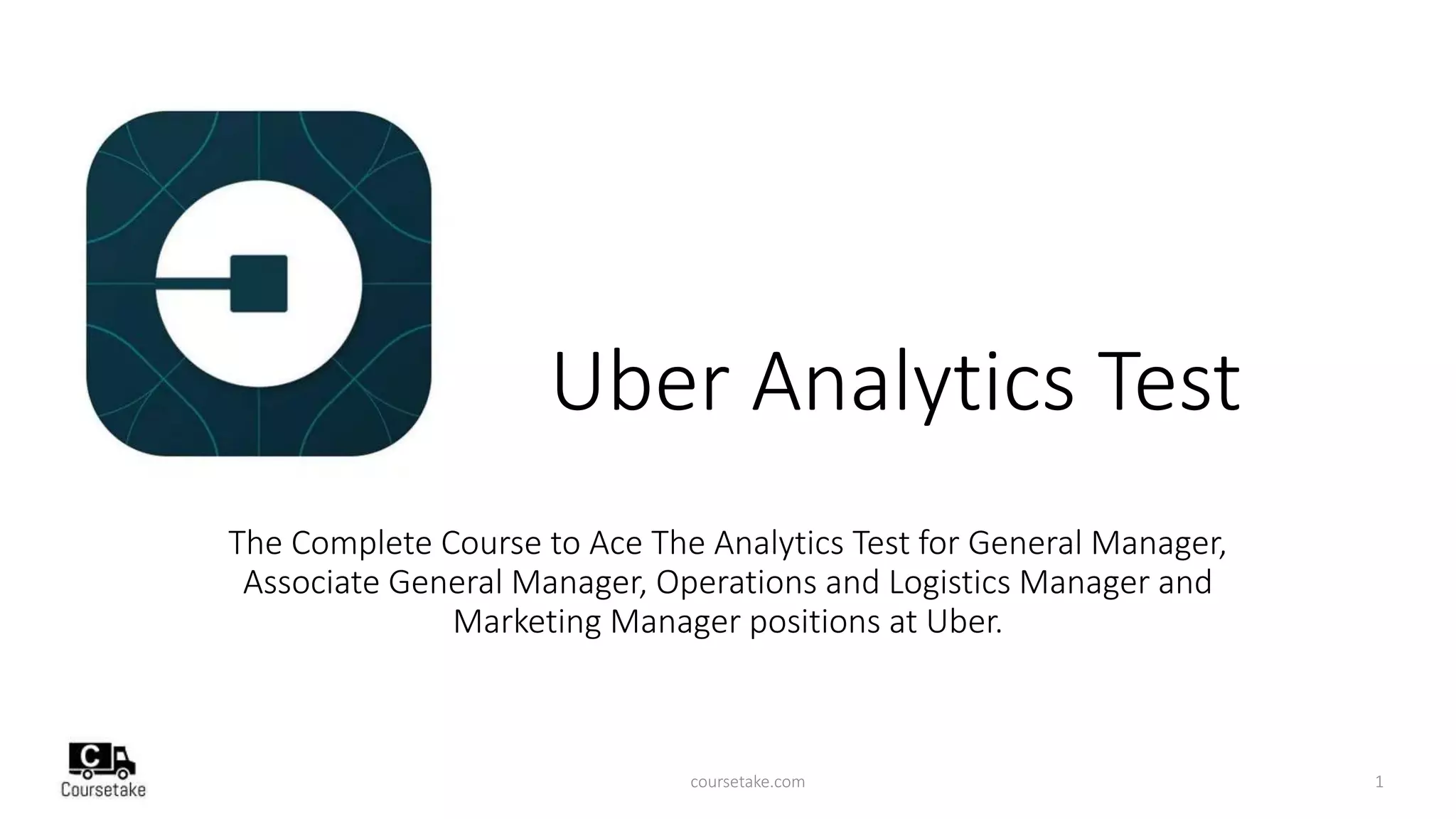 Uber Analytics Test

The Complete Course to Ace The Analytics Test for General Manager, Associate General Manager, Operations and Logistics Manager and Marketing Manager positions at Uber.

C
Coursetake

coursetake.com

1